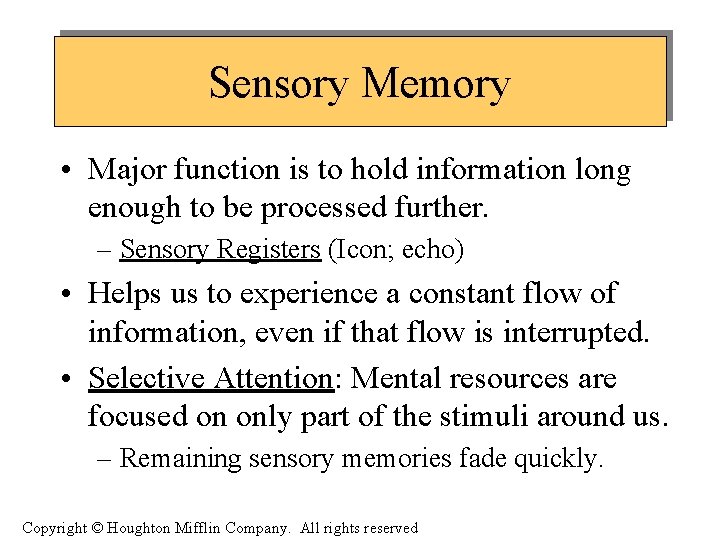 Sensory Memory

• Major function is to hold information long enough to be processed further.
– Sensory Registers (Icon; echo)

• Helps us to experience a constant flow of information, even if that flow is interrupted.

• Selective Attention: Mental resources are focused on only part of the stimuli around us.
– Remaining sensory memories fade quickly.

Copyright © Houghton Mifflin Company. All rights reserved